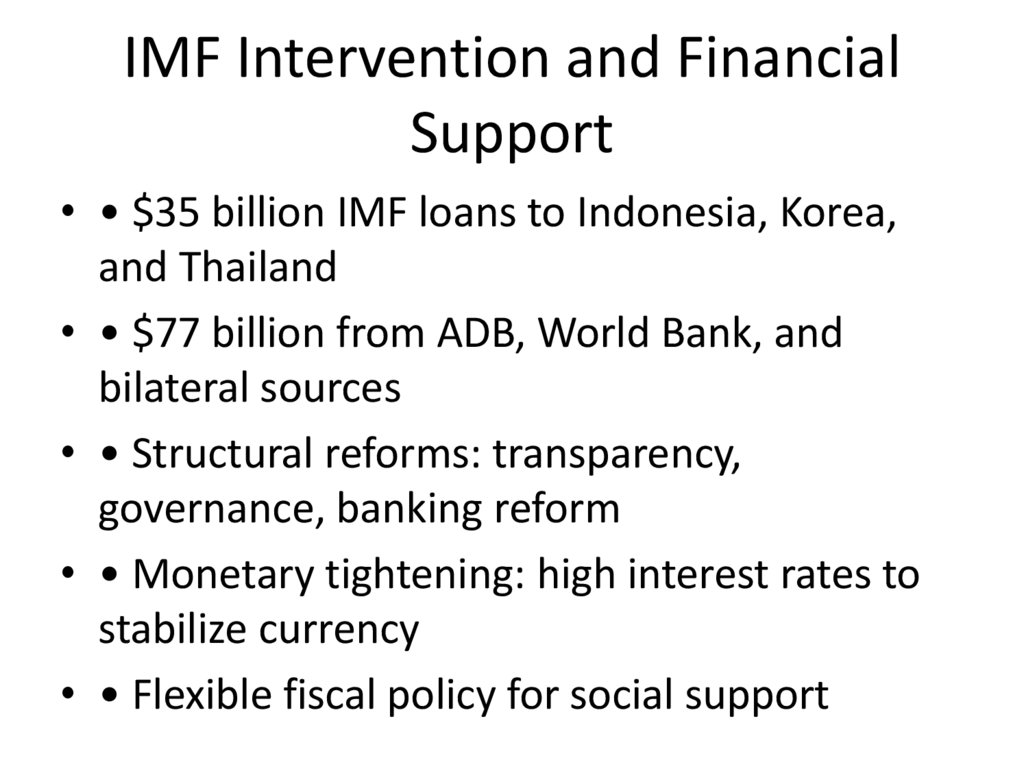 IMF Intervention and Financial Support

• • \$35 billion IMF loans to Indonesia, Korea, and Thailand

• • \$77 billion from ADB, World Bank, and bilateral sources

• • Structural reforms: transparency, governance, banking reform

• • Monetary tightening: high interest rates to stabilize currency

• • Flexible fiscal policy for social support